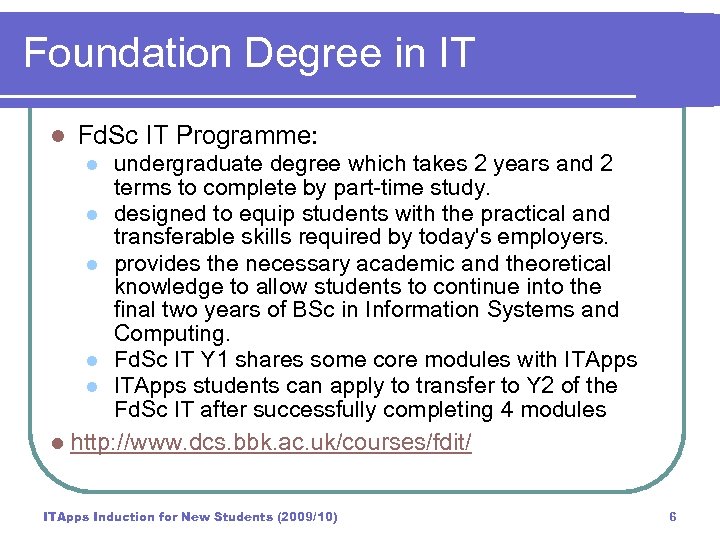 Foundation Degree in IT

- FdSc IT Programme:
  - undergraduate degree which takes 2 years and 2 terms to complete by part-time study.
  - designed to equip students with the practical and transferable skills required by today's employers.
  - provides the necessary academic and theoretical knowledge to allow students to continue into the final two years of BSc in Information Systems and Computing.
  - FdSc IT Y1 shares some core modules with ITApps
  - ITApps students can apply to transfer to Y2 of the FdSc IT after successfully completing 4 modules
- http://www.dcs.bbk.ac.uk/courses/fdit/

ITApps Induction for New Students (2009/10)

6